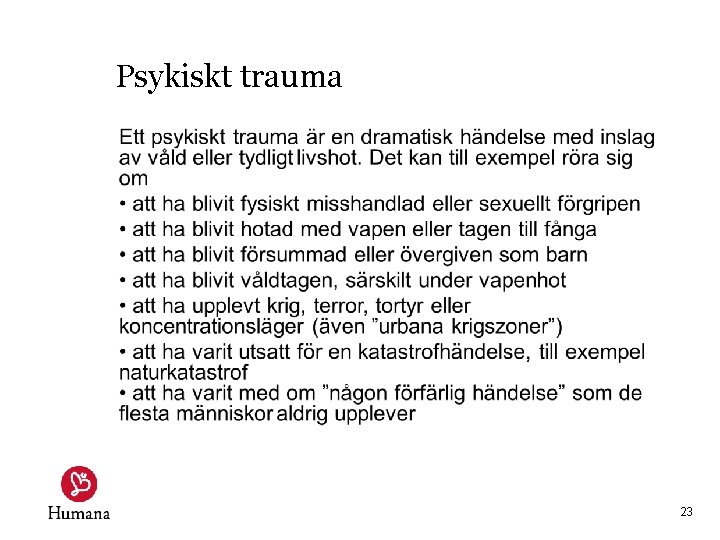 Psykiskt trauma

Ett psykiskt trauma är en dramatisk händelse med inslag av våld eller tydligt livshot. Det kan till exempel röra sig om

• att ha blivit fysiskt misshandlad eller sexuellt förgripen

• att ha blivit hotad med vapen eller tagen till fånga

• att ha blivit försummad eller övergiven som barn

• att ha blivit våldtagen, särskilt under vapenhot

• att ha upplevt krig, terror, tortyr eller koncentrationsläger (även ”urbana krigszoner”)

• att ha varit utsatt för en katastrofhändelse, till exempel naturkatastrof

• att ha varit med om ”någon förfärlig händelse” som de flesta människor aldrig upplever

Humana

23